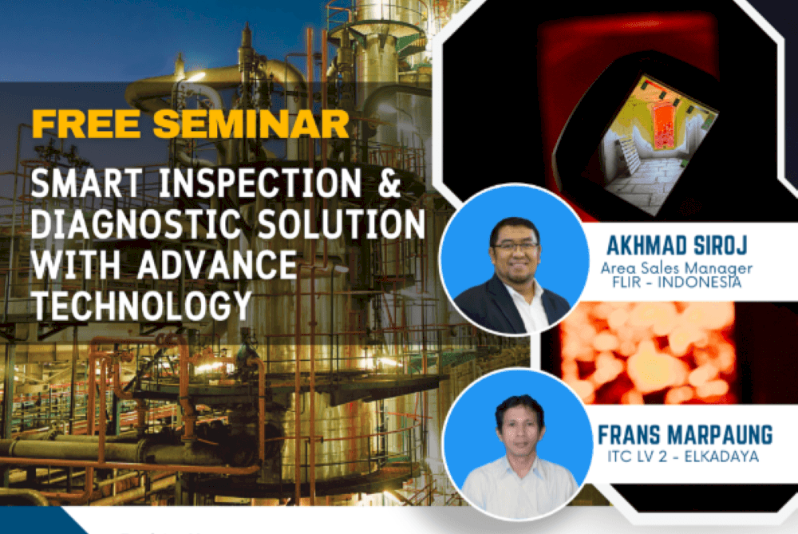 FREE SEMINAR

SMART INSPECTION & DIAGNOSTIC SOLUTION WITH ADVANCE TECHNOLOGY

AKHMAD SIROJ
Area Sales Manager
FLIR - INDONESIA

FRANS MARPAUNG
ITC LV 2 - ELKADAYA